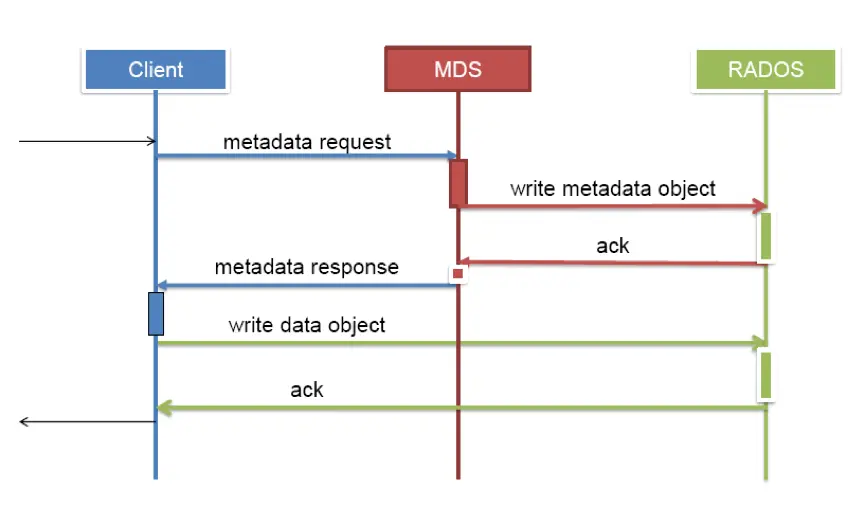 Client
MDS
RADOS
metadata request
write metadata object
ack
metadata response
write data object
ack